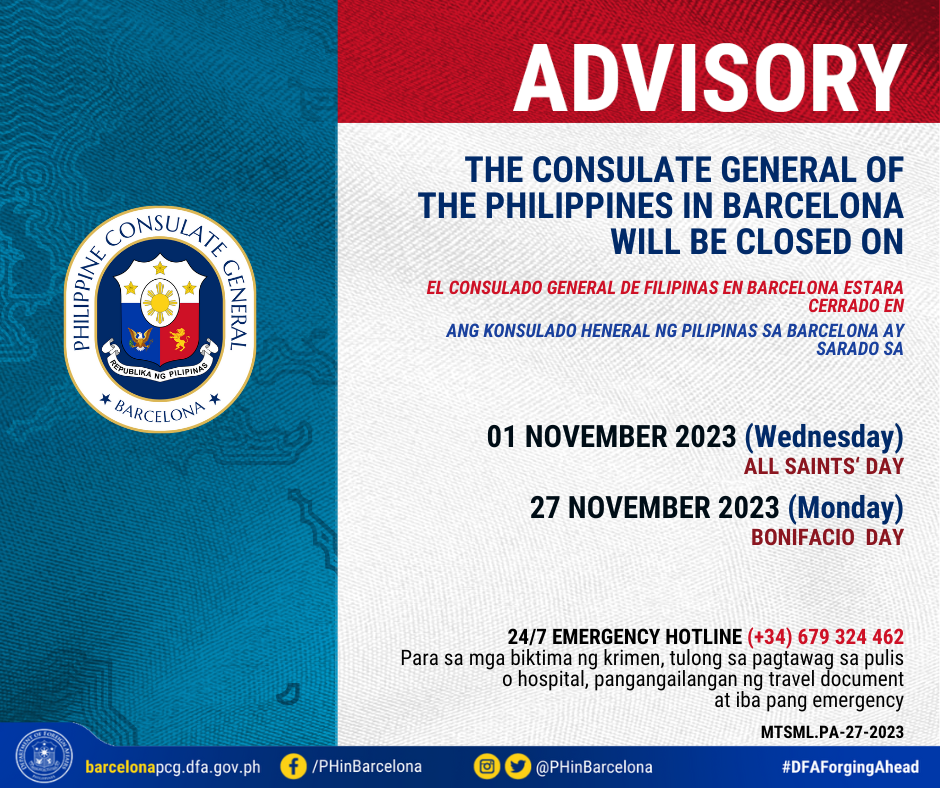 PHILIPPINE CONSULATE GENERAL

REPUBLIKA NG PILIPINAS

BARCELONA

ADVISORY

THE CONSULATE GENERAL OF THE PHILIPPINES IN BARCELONA WILL BE CLOSED ON

EL CONSULADO GENERAL DE FILIPINAS EN BARCELONA ESTARA CERRADO EN

ANG KONSULADO HENERAL NG PILIPINAS SA BARCELONA AY SARADO SA

01 NOVEMBER 2023 (Wednesday)
ALL SAINTS' DAY

27 NOVEMBER 2023 (Monday)
BONIFACIO DAY

24/7 EMERGENCY HOTLINE (+34) 679 324 462
Para sa mga biktima ng krimen, tulong sa pagtawag sa pulis o hospital, pangangailangan ng travel document at iba pang emergency

MTSML.PA-27-2023

barcelonapcg.dfa.gov.ph /PHinBarcelona @PHinBarcelona #DFAForgingAhead